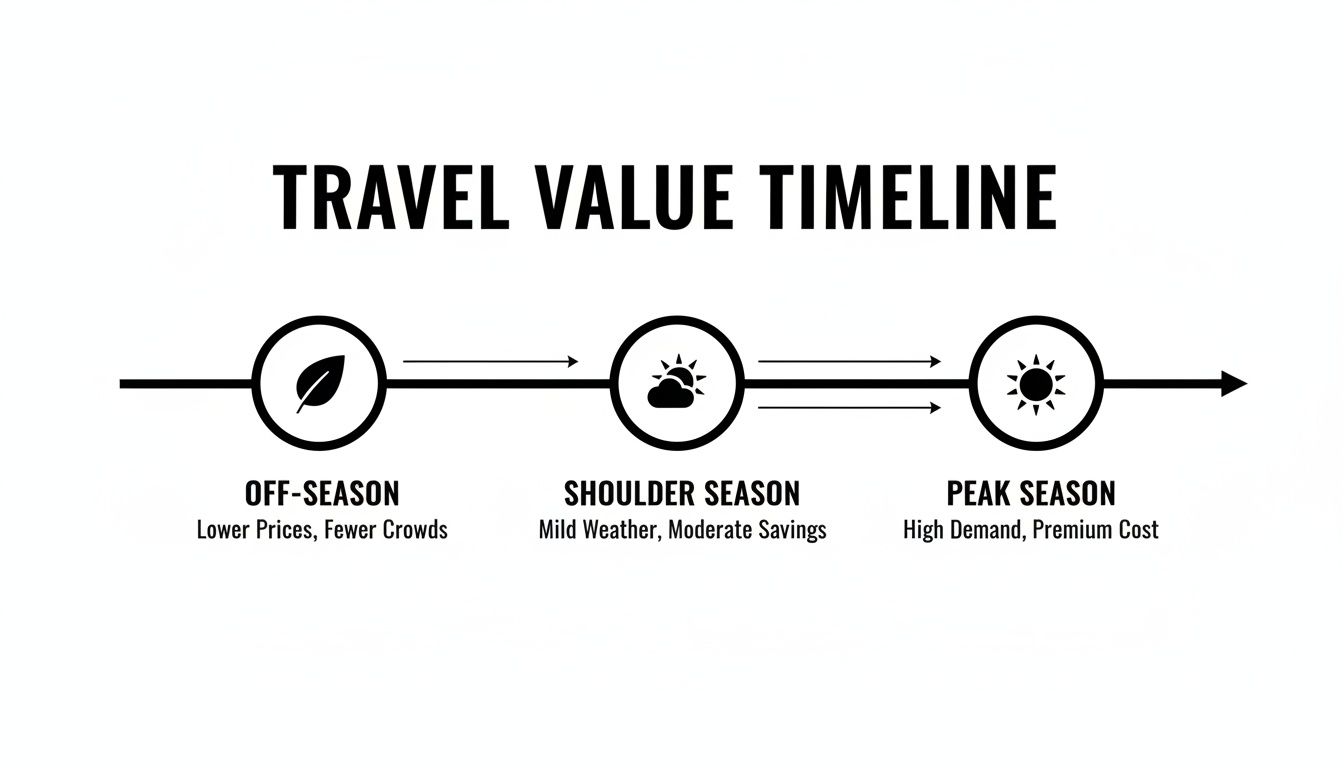 TRAVEL VALUE TIMELINE

OFF-SEASON
Lower Prices, Fewer Crowds

SHOULDER SEASON
Mild Weather, Moderate Savings

PEAK SEASON
High Demand, Premium Cost